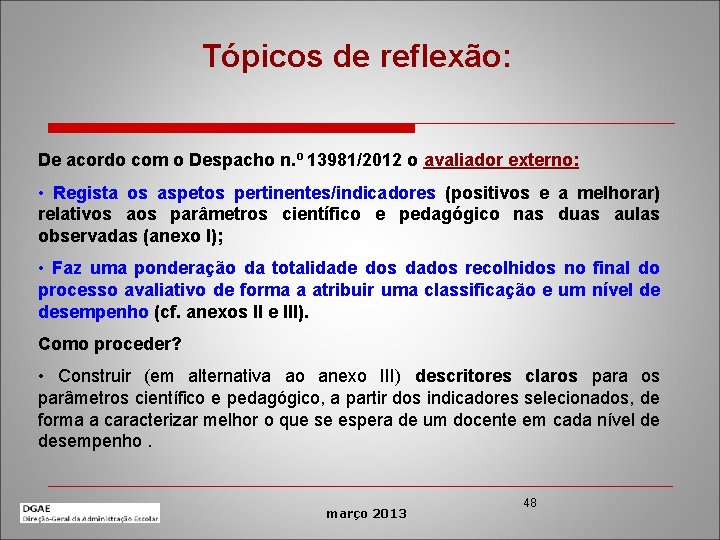 Tópicos de reflexão:

De acordo com o Despacho n.º 13981/2012 o avaliador externo:

• Regista os aspetos pertinentes/indicadores (positivos e a melhorar) relativos aos parâmetros científico e pedagógico nas duas aulas observadas (anexo I);

• Faz uma ponderação da totalidade dos dados recolhidos no final do processo avaliativo de forma a atribuir uma classificação e um nível de desempenho (cf. anexos II e III).

Como proceder?

• Construir (em alternativa ao anexo III) descritores claros para os parâmetros científico e pedagógico, a partir dos indicadores selecionados, de forma a caracterizar melhor o que se espera de um docente em cada nível de desempenho .

DGAE
Direção-Geral da Administração Escolar

março 2013

48